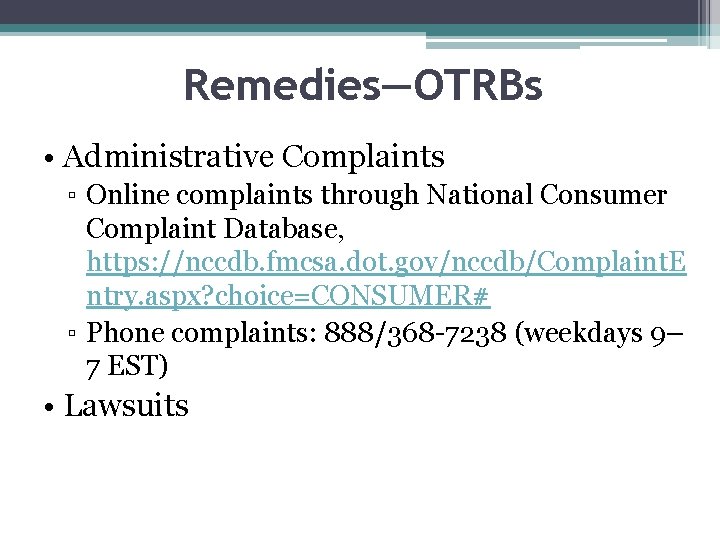 Remedies—OTRBs

• Administrative Complaints
▫ Online complaints through National Consumer Complaint Database, https://nccdb.fmcsa.dot.gov/nccdb/ComplaintEntry.aspx?choice=CONSUMER#
▫ Phone complaints: 888/368-7238 (weekdays 9–7 EST)

• Lawsuits